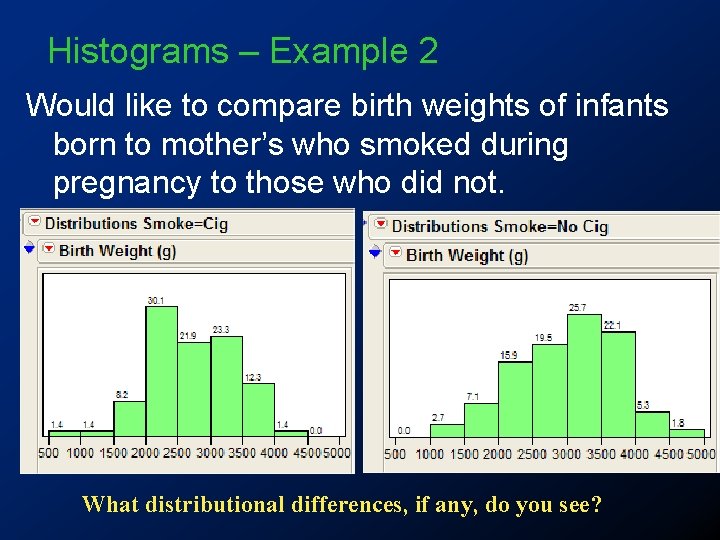 Histograms – Example 2

Would like to compare birth weights of infants born to mother's who smoked during pregnancy to those who did not.

Distributions Smoke=Cig

Birth Weight (g)

1.4 1.4 8.2 30.1 21.9 23.3 12.3 1.4 0.0

500 1000 1500 2000 2500 3000 3500 4000 4500 5000

Distributions Smoke=No Cig

Birth Weight (g)

0.0 2.7 7.1 15.9 19.5 25.7 22.1 5.3 1.8

500 1000 1500 2000 2500 3000 3500 4000 4500 5000

What distributional differences, if any, do you see?